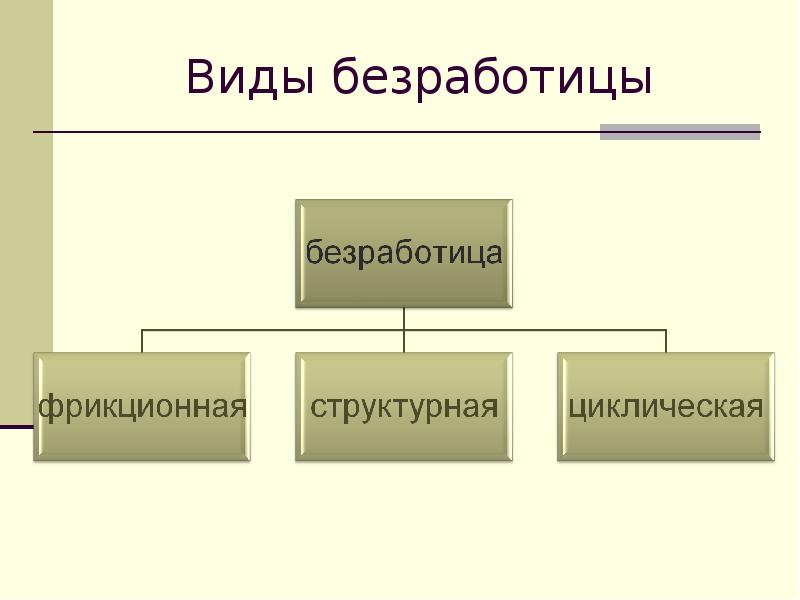 Виды безработицы

безработица

фрикционная

структурная

циклическая